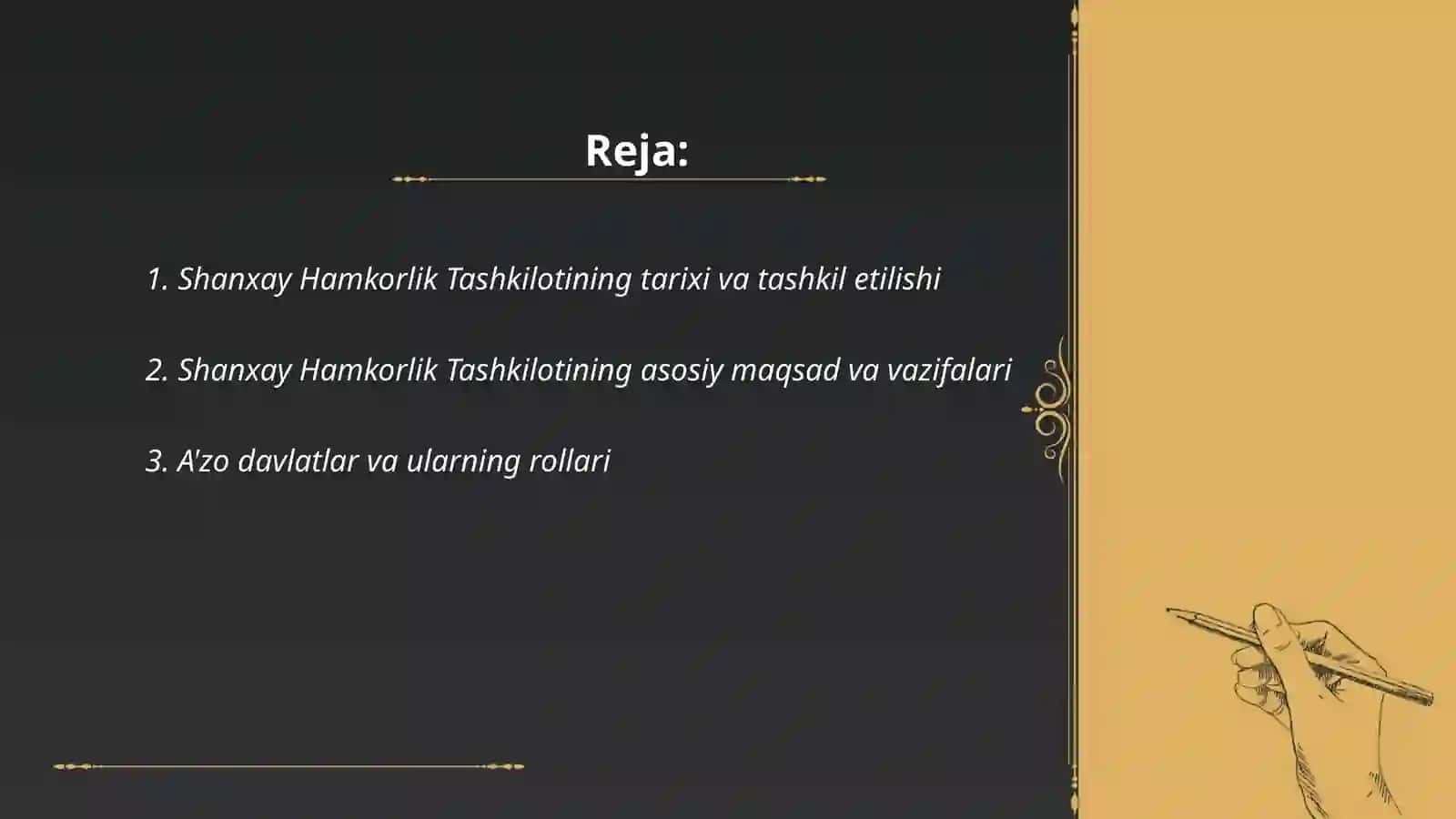 Reja:

1. Shanxay Hamkorlik Tashkilotining tarixi va tashkil etilishi

2. Shanxay Hamkorlik Tashkilotining asosiy maqsad va vazifalari

3. A'zo davlatlar va ularning rollari